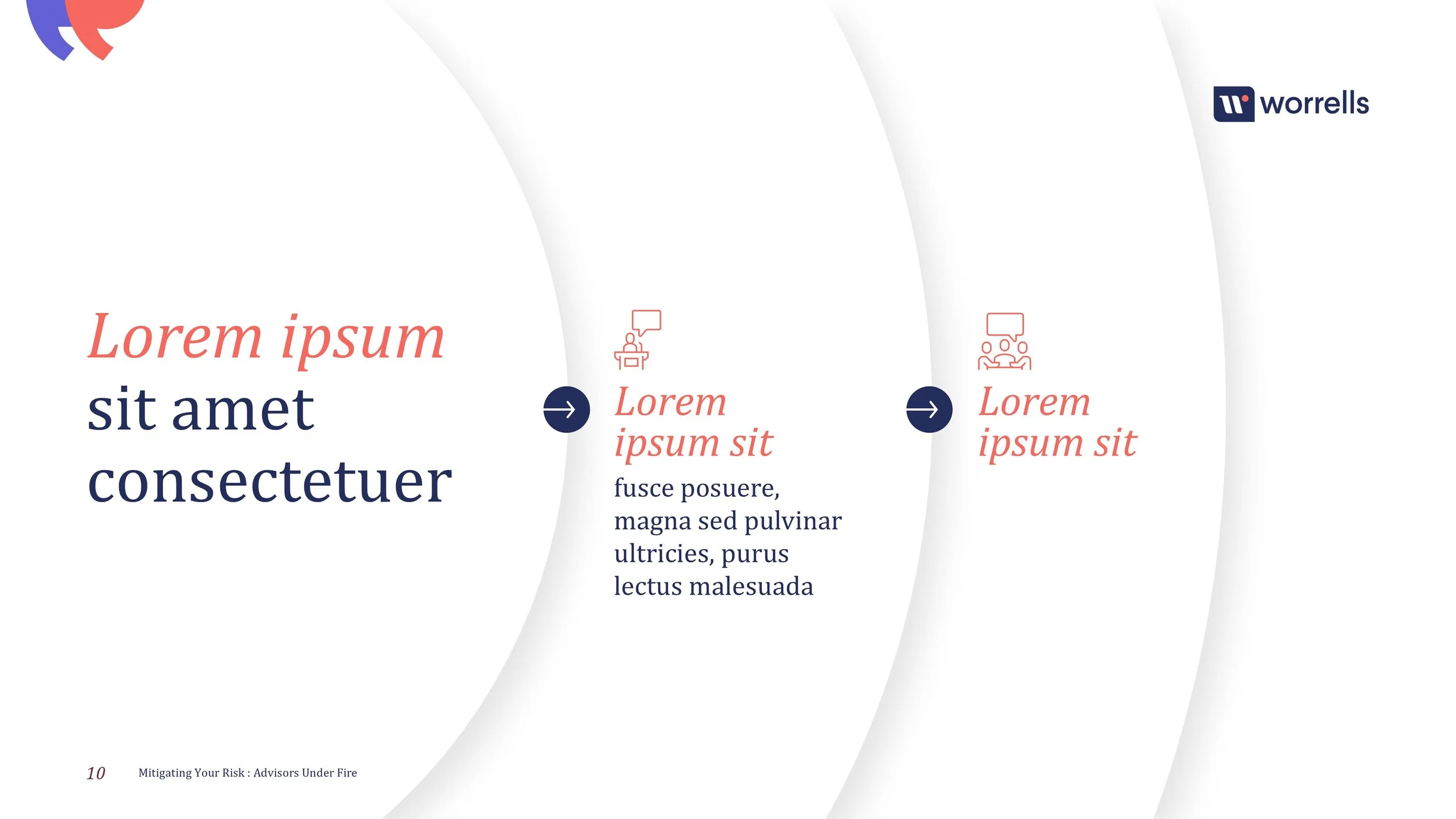 worrells

Lorem ipsum sit amet consectetuer

Lorem ipsum sit

fusce posuere, magna sed pulvinar ultricies, purus lectus malesuada

Lorem ipsum sit

10 Mitigating Your Risk : Advisors Under Fire